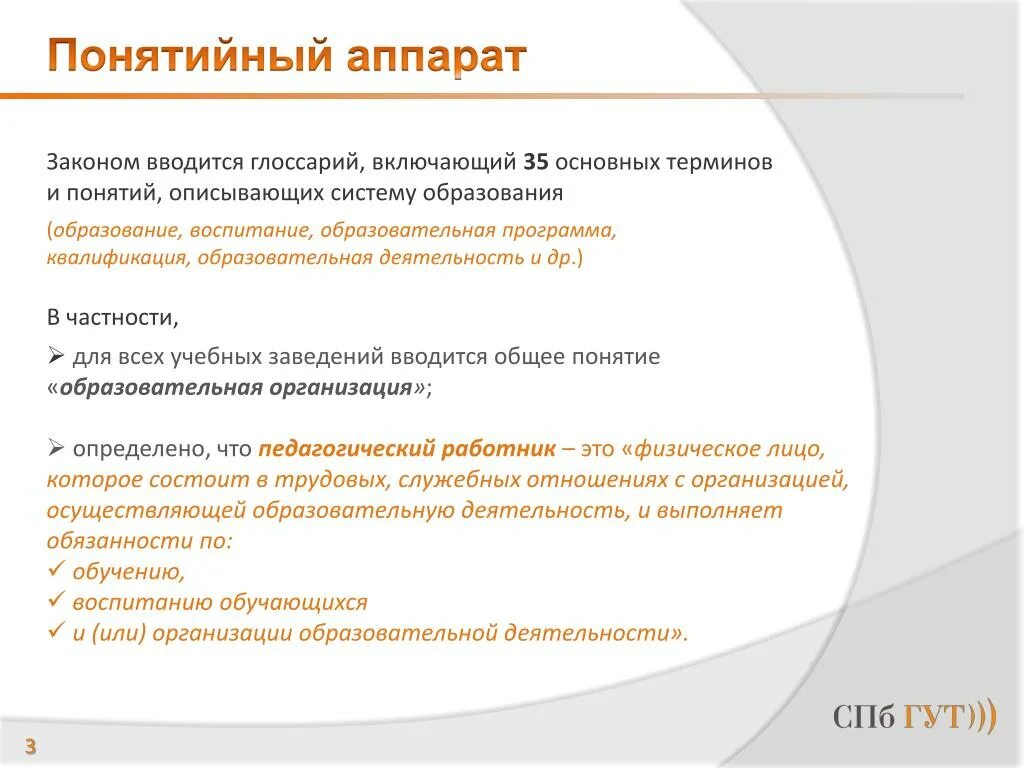 Понятийный аппарат

Законом вводится глоссарий, включающий 35 основных терминов и понятий, описывающих систему образования

(образование, воспитание, образовательная программа, квалификация, образовательная деятельность и др.)

В частности,

➢ для всех учебных заведений вводится общее понятие «образовательная организация»;

➢ определено, что педагогический работник – это «физическое лицо, которое состоит в трудовых, служебных отношениях с организацией, осуществляющей образовательную деятельность, и выполняет обязанности по:
✓ обучению,
✓ воспитанию обучающихся
✓ и (или) организации образовательной деятельности».

СПб ГУТ)))

3